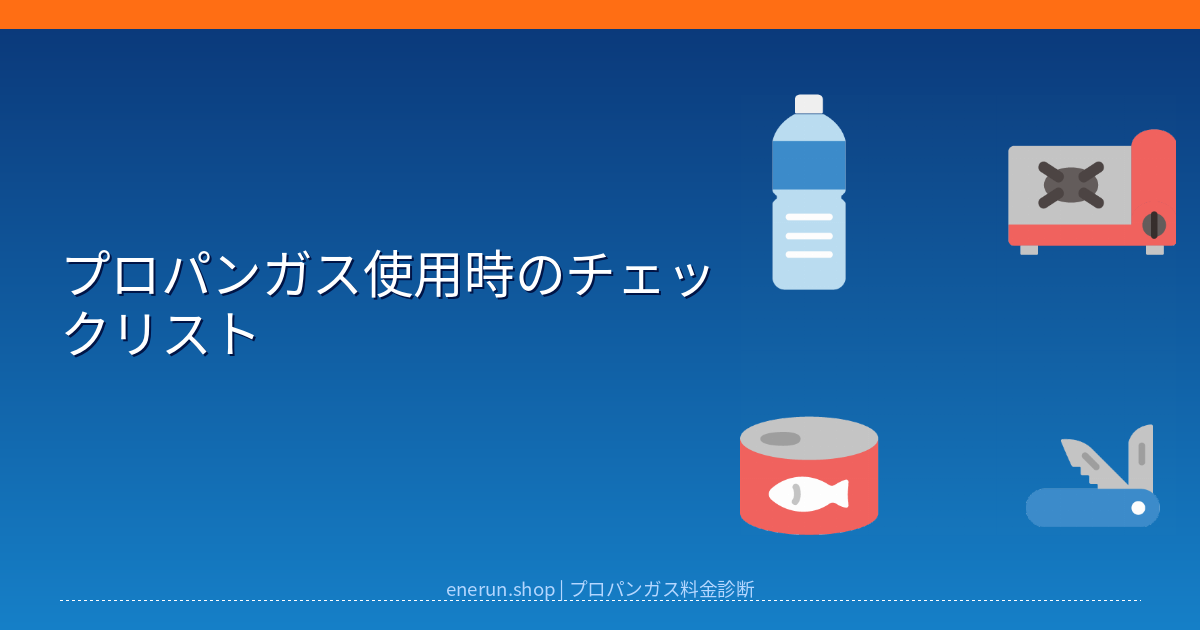 プロパンガス使用時のチェックリスト

enerun.shop | プロパンガス料金診断